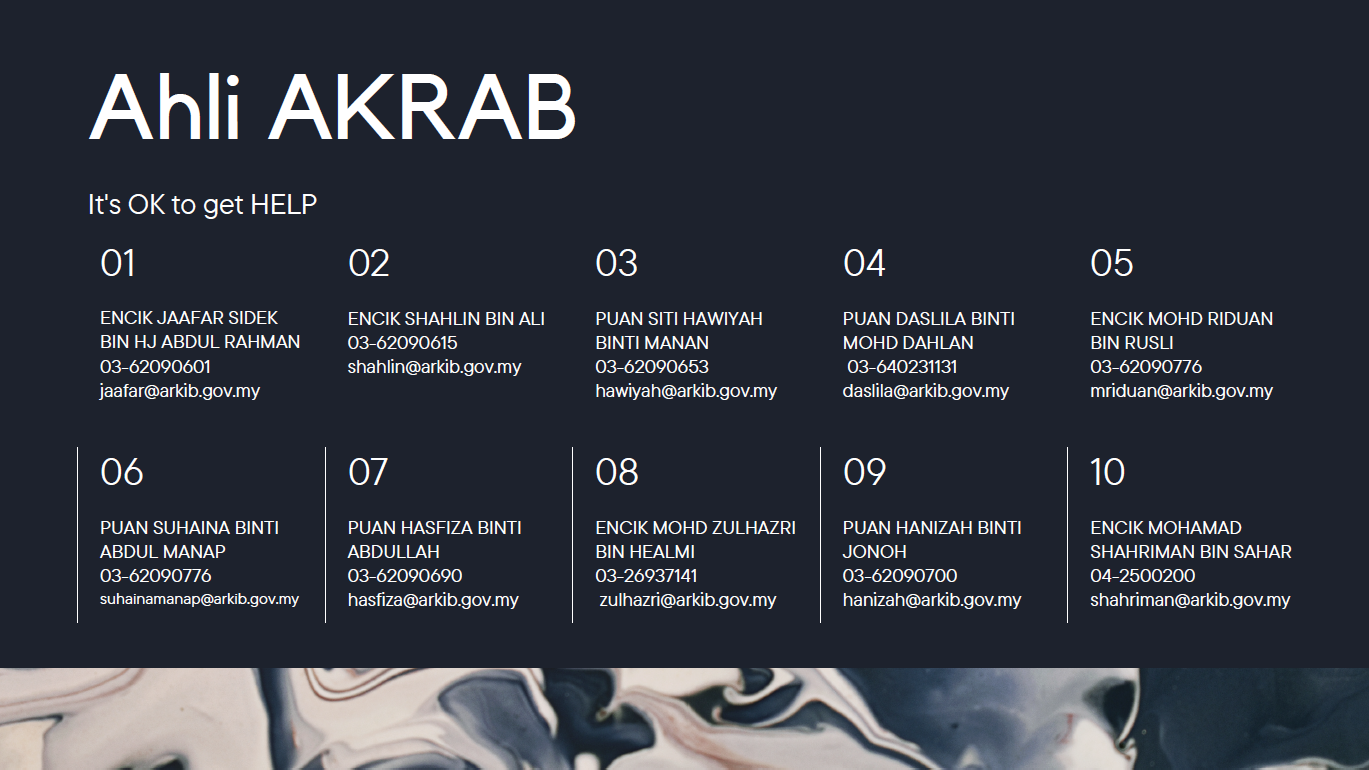 Ahli AKRAB

It's OK to get HELP

01

ENCIK JAAFAR SIDEK BIN HJ ABDUL RAHMAN
03-62090601
jaafar@arkib.gov.my

02

ENCIK SHAHLIN BIN ALI
03-62090615
shahlin@arkib.gov.my

03

PUAN SITI HAWIYAH BINTI MANAN
03-62090653
hawiyah@arkib.gov.my

04

PUAN DASLILA BINTI MOHD DAHLAN
03-640231131
daslila@arkib.gov.my

05

ENCIK MOHD RIDUAN BIN RUSLI
03-62090776
mriduan@arkib.gov.my

06

PUAN SUHAINA BINTI ABDUL MANAP
03-62090776
suhainamanap@arkib.gov.my

07

PUAN HASFIZA BINTI ABDULLAH
03-62090690
hasfiza@arkib.gov.my

08

ENCIK MOHD ZULHAZRI BIN HEALMI
03-26937141
zulhazri@arkib.gov.my

09

PUAN HANIZAH BINTI JONOH
03-62090700
hanizah@arkib.gov.my

10

ENCIK MOHAMAD SHAHRIMAN BIN SAHAR
04-2500200
shahriman@arkib.gov.my